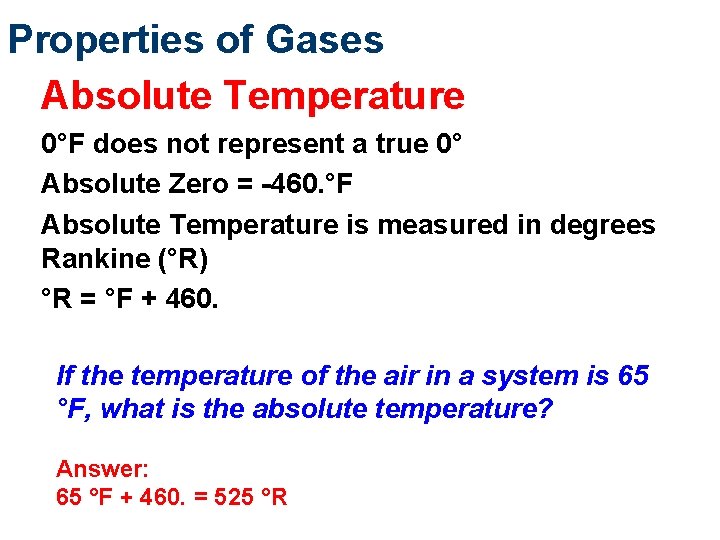 Properties of Gases

Absolute Temperature

0°F does not represent a true 0°

Absolute Zero = -460.°F

Absolute Temperature is measured in degrees Rankine (°R)

°R = °F + 460.

If the temperature of the air in a system is 65 °F, what is the absolute temperature?

Answer:
65 °F + 460. = 525 °R